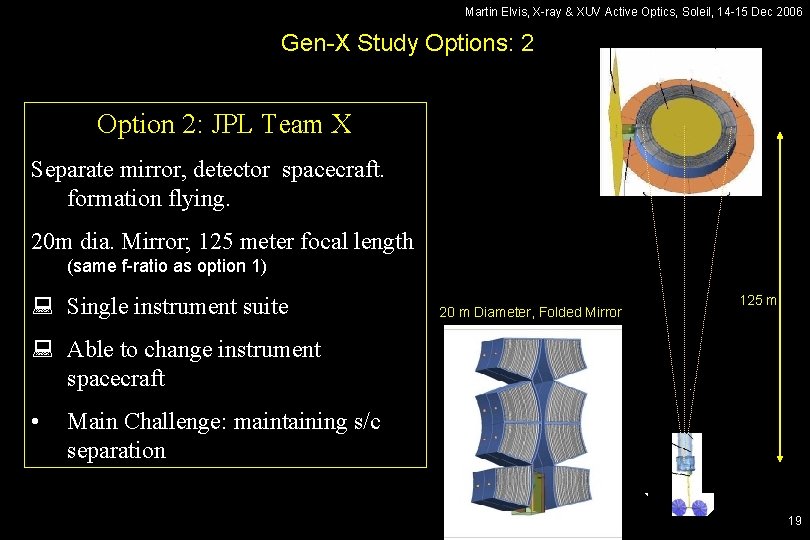 Martin Elvis, X-ray & XUV Active Optics, Soleil, 14-15 Dec 2006

Gen-X Study Options: 2

Option 2: JPL Team X

Separate mirror, detector spacecraft. formation flying.

20m dia. Mirror; 125 meter focal length
(same f-ratio as option 1)

Single instrument suite

Able to change instrument spacecraft

• Main Challenge: maintaining s/c separation

20 m Diameter, Folded Mirror

125 m

19